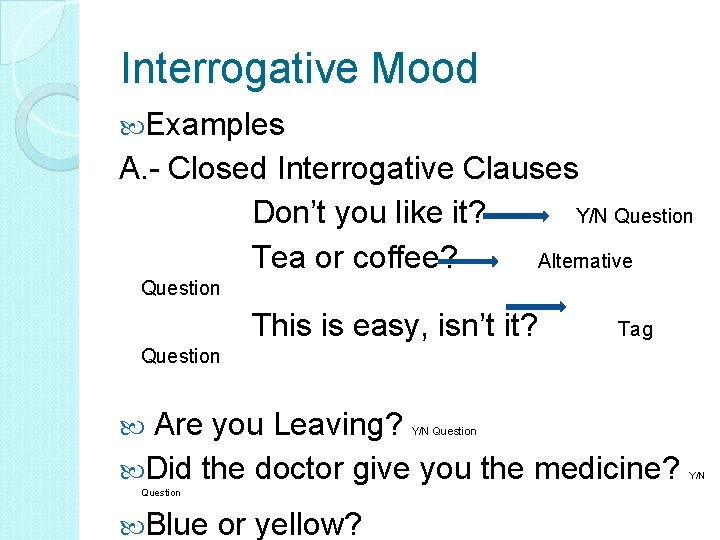 Interrogative Mood

Examples

A.- Closed Interrogative Clauses

Don't you like it? Y/N Question

Tea or coffee? Alternative Question

This is easy, isn't it? Tag Question

Are you Leaving? Y/N Question

Did the doctor give you the medicine? Y/N Question

Blue or yellow?